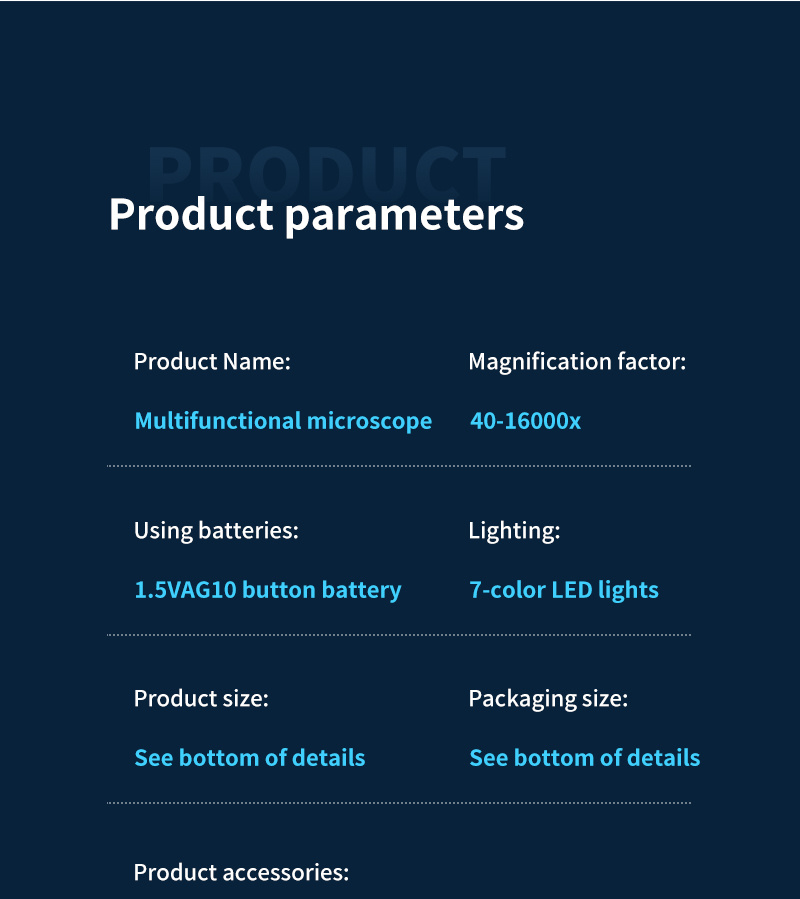 PRODUCT

Product parameters

Product Name:
Multifunctional microscope

Magnification factor:
40-16000x

Using batteries:
1.5VAG10 button battery

Lighting:
7-color LED lights

Product size:
See bottom of details

Packaging size:
See bottom of details

Product accessories: